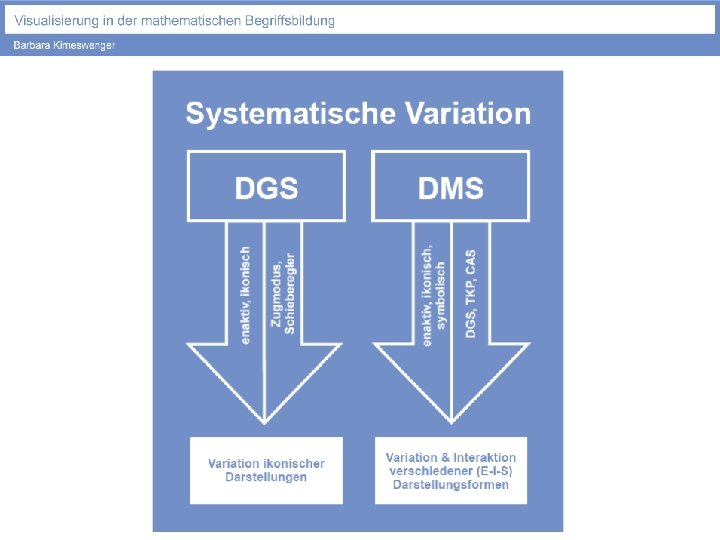 Visualisierung in der mathematischen Begriffsbildung

Barbara Kimeswenger

Systematische Variation

DGS

enaktiv, ikonisch

Zugmodus, Schieberegler

Variation ikonischer Darstellungen

DMS

enaktiv, ikonisch, symbolisch

DGS, TKP, CAS

Variation & Interaktion verschiedener (E-I-S) Darstellungsformen